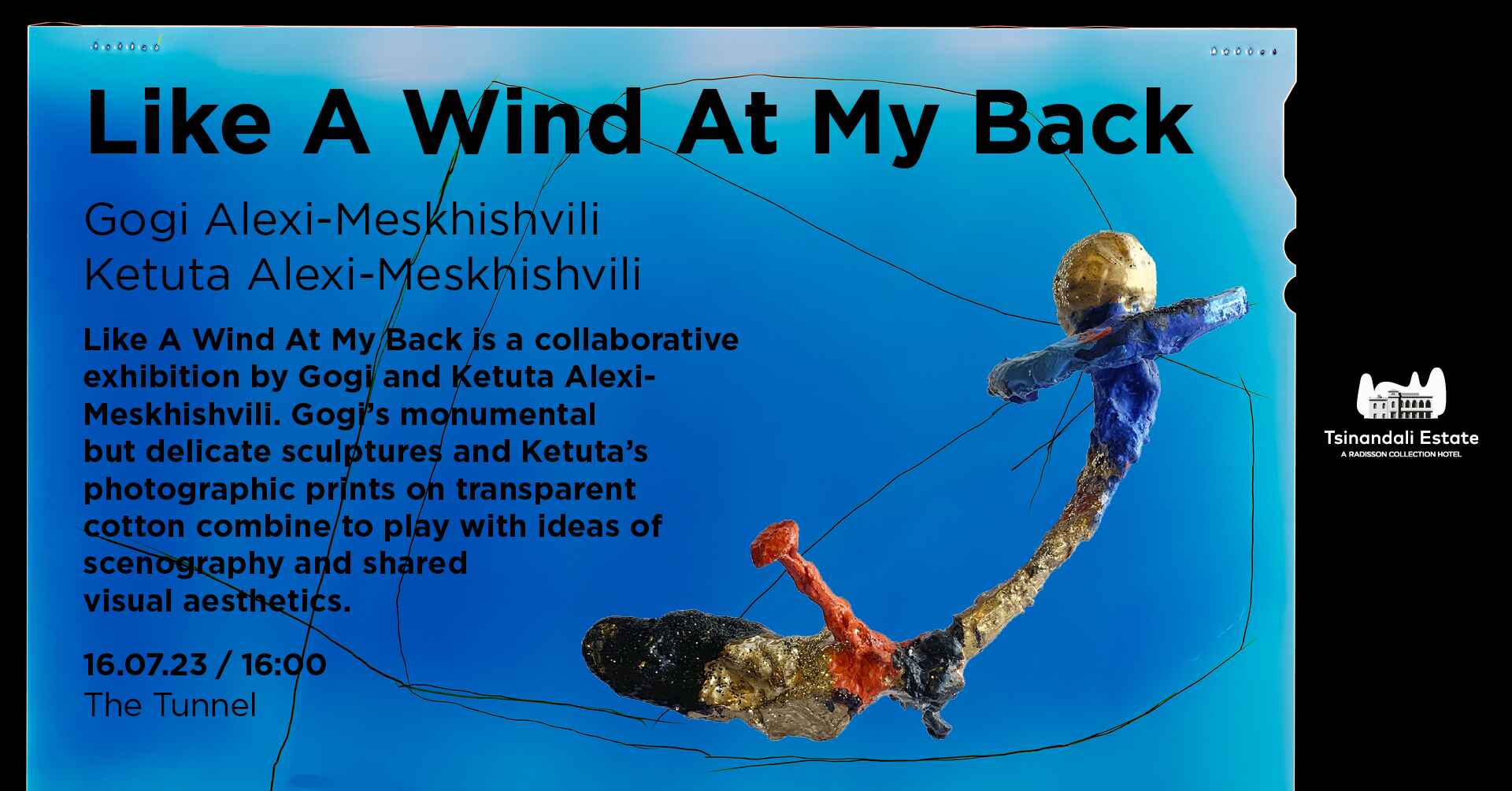 Like A Wind At My Back

Gogi Alexi-Meskhishvili
Ketuta Alexi-Meskhishvili

Like A Wind At My Back is a collaborative exhibition by Gogi and Ketuta Alexi-Meskhishvili. Gogi's monumental but delicate sculptures and Ketuta's photographic prints on transparent cotton combine to play with ideas of scenography and shared visual aesthetics.

16.07.23 / 16:00
The Tunnel

Tsinandali Estate
A RADISSON COLLECTION HOTEL